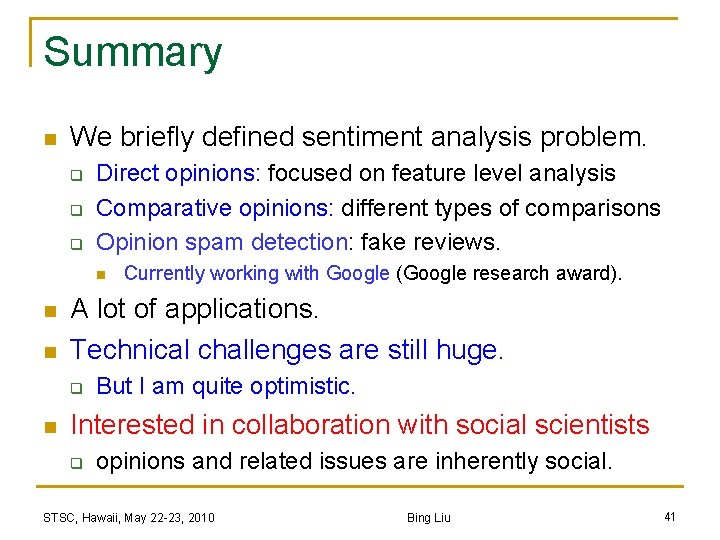 Summary

We briefly defined sentiment analysis problem.

Direct opinions: focused on feature level analysis

Comparative opinions: different types of comparisons

Opinion spam detection: fake reviews.

Currently working with Google (Google research award).

A lot of applications.

Technical challenges are still huge.

But I am quite optimistic.

Interested in collaboration with social scientists

opinions and related issues are inherently social.

STSC, Hawaii, May 22-23, 2010

Bing Liu

41